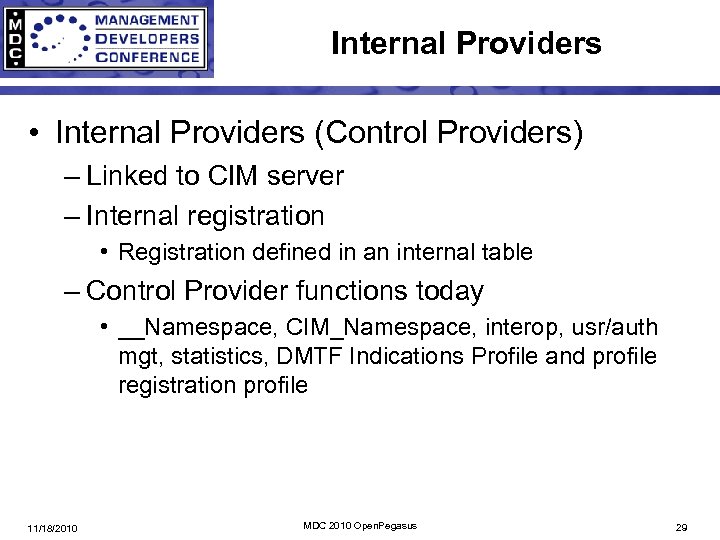 MDC MANAGEMENT DEVELOPERS CONFERENCE

Internal Providers

• Internal Providers (Control Providers)
– Linked to CIM server
– Internal registration
• Registration defined in an internal table
– Control Provider functions today
• __Namespace, CIM_Namespace, interop, usr/auth mgt, statistics, DMTF Indications Profile and profile registration profile

11/18/2010 MDC 2010 OpenPegasus 29